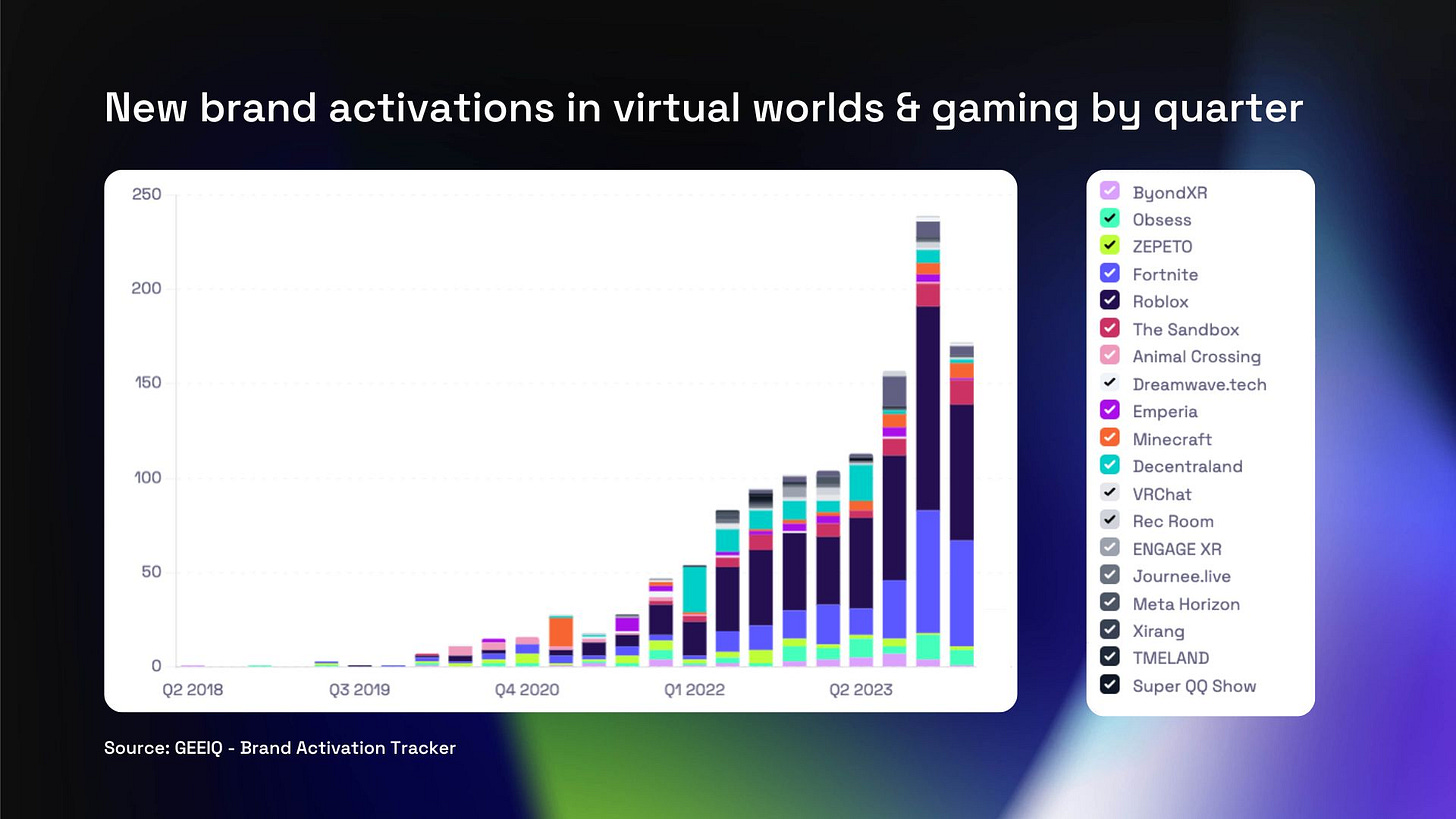 New brand activations in virtual worlds & gaming by quarter

250
200
150
100
50
0

Q2 2018
Q3 2019
Q4 2020
Q1 2022
Q2 2023

ByondXR
Obsess
ZEPETO
Fortnite
Roblox
The Sandbox
Animal Crossing
Dreamwave.tech
Emperia
Minecraft
Decentraland
VRChat
Rec Room
ENGAGE XR
Journee.live
Meta Horizon
Xirang
TMELAND
Super QQ Show

Source: GEEIQ - Brand Activation Tracker